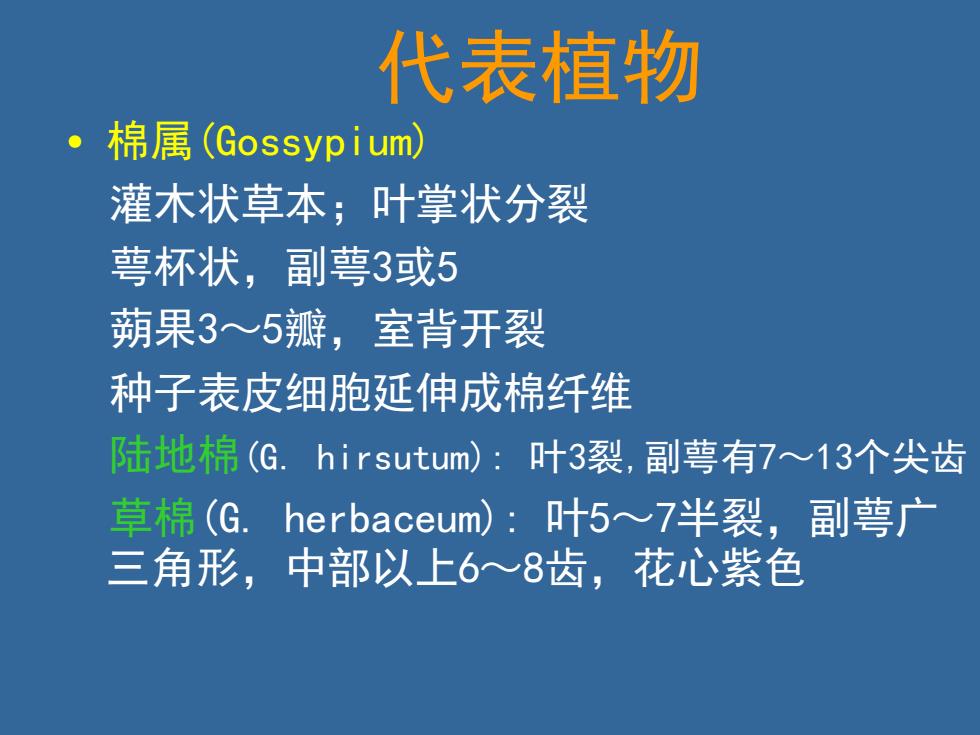 代表植物

• 棉属(Gossypium)

灌木状草本；叶掌状分裂

萼杯状，副萼3或5

蒴果3～5瓣，室背开裂

种子表皮细胞延伸成棉纤维

陆地棉(G. hirsutum)：叶3裂,副萼有7～13个尖齿

草棉(G. herbaceum)：叶5～7半裂，副萼广三角形，中部以上6～8齿，花心紫色